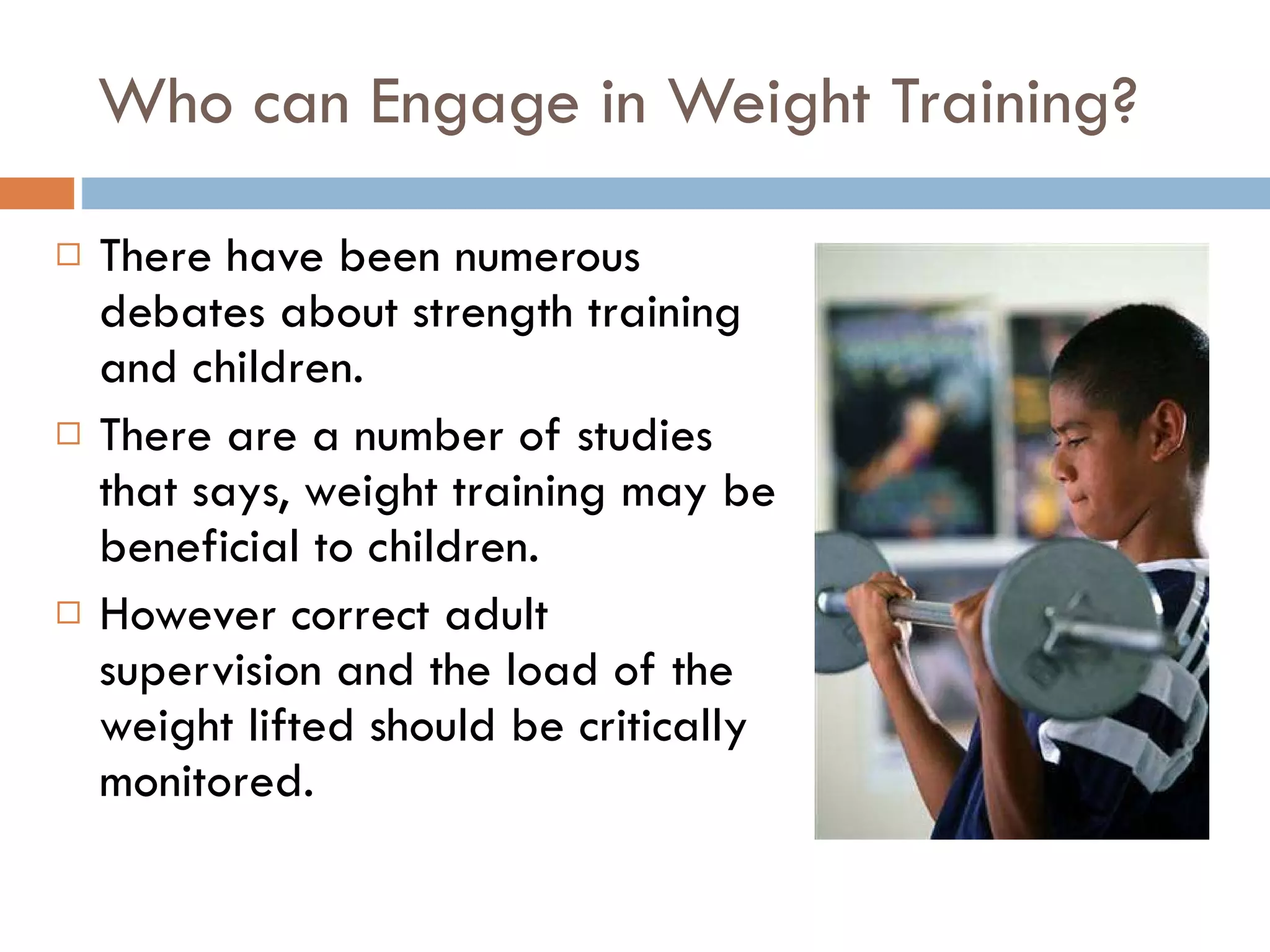 Who can Engage in Weight Training?

□ There have been numerous debates about strength training and children.

□ There are a number of studies that says, weight training may be beneficial to children.

□ However correct adult supervision and the load of the weight lifted should be critically monitored.